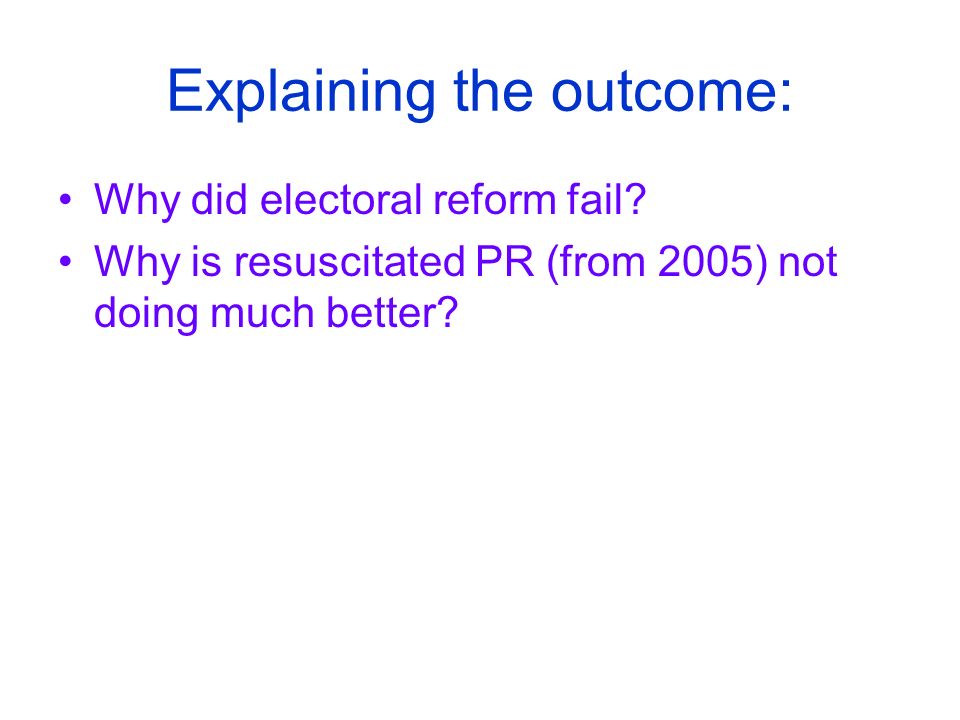 Explaining the outcome:

• Why did electoral reform fail?
• Why is resuscitated PR (from 2005) not doing much better?